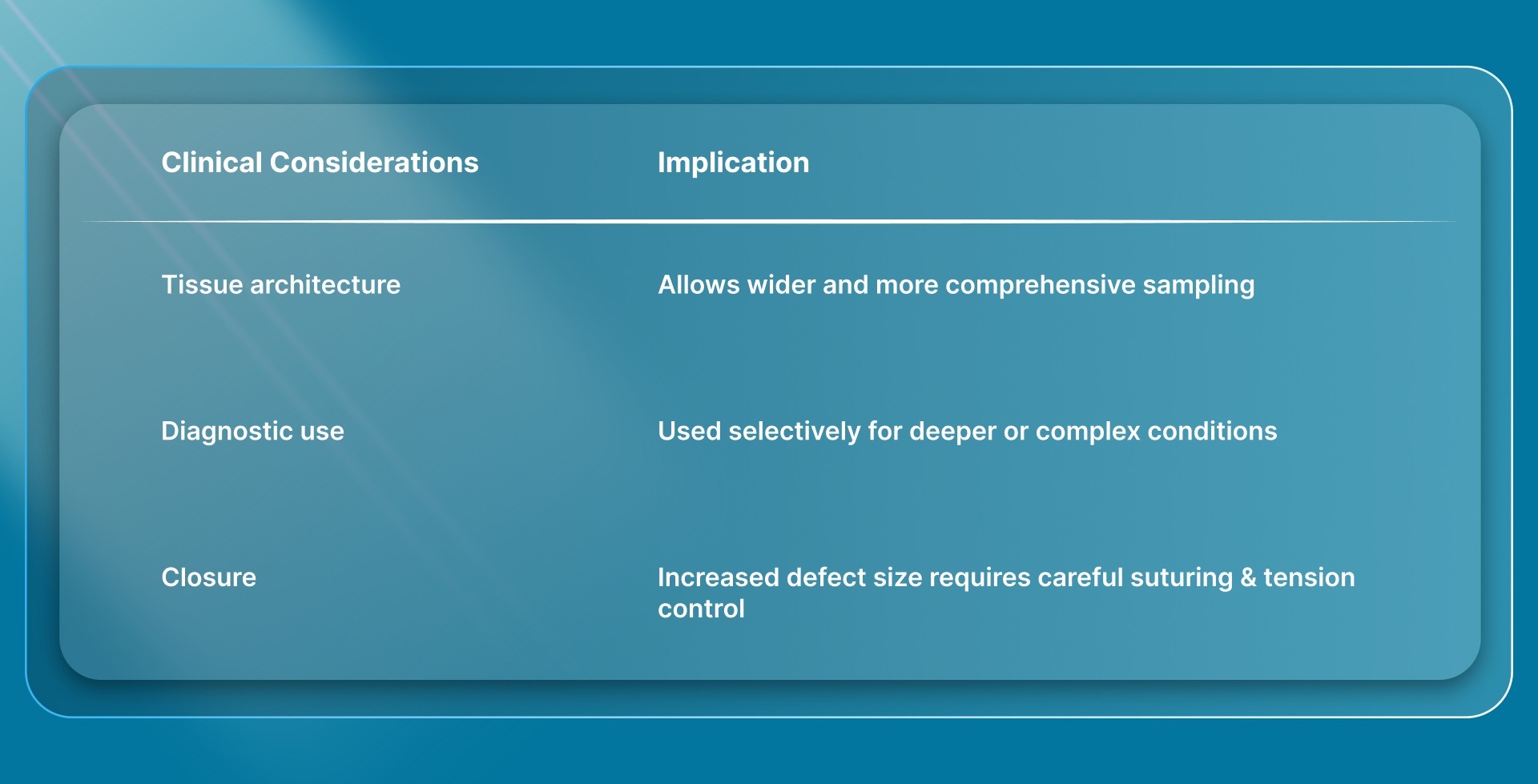 | Clinical Considerations | Implication |
|---|---|
| Tissue architecture | Allows wider and more comprehensive sampling |
| Diagnostic use | Used selectively for deeper or complex conditions |
| Closure | Increased defect size requires careful suturing & tension control |